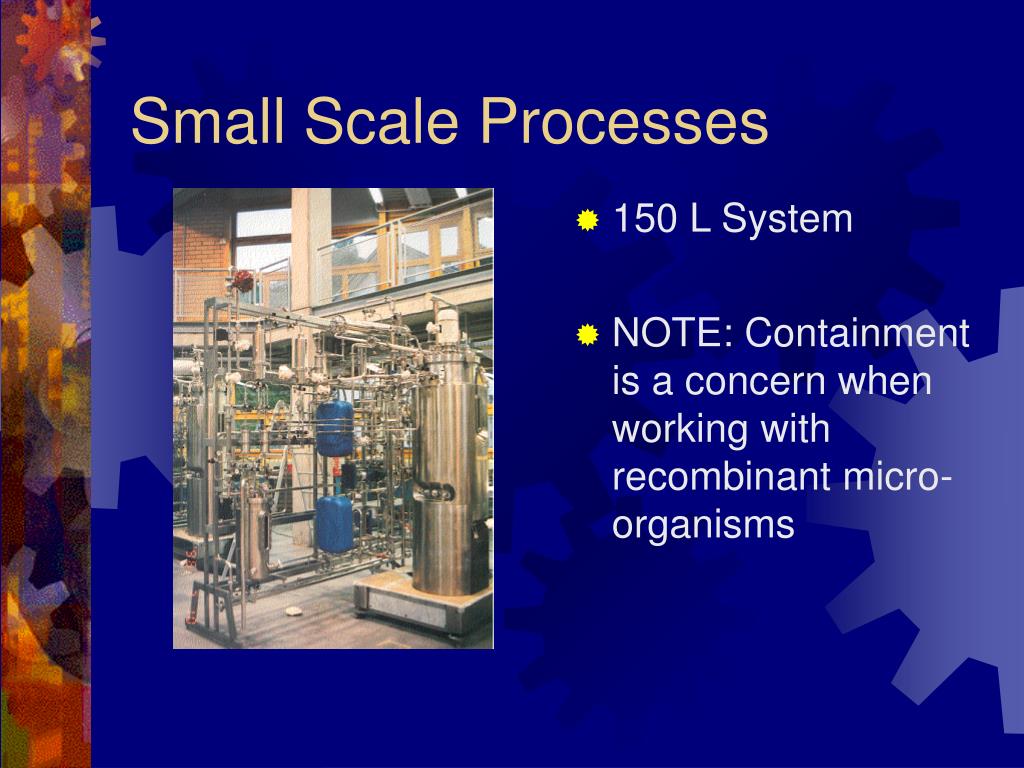 Small Scale Processes

150 L System

NOTE: Containment is a concern when working with recombinant micro-organisms